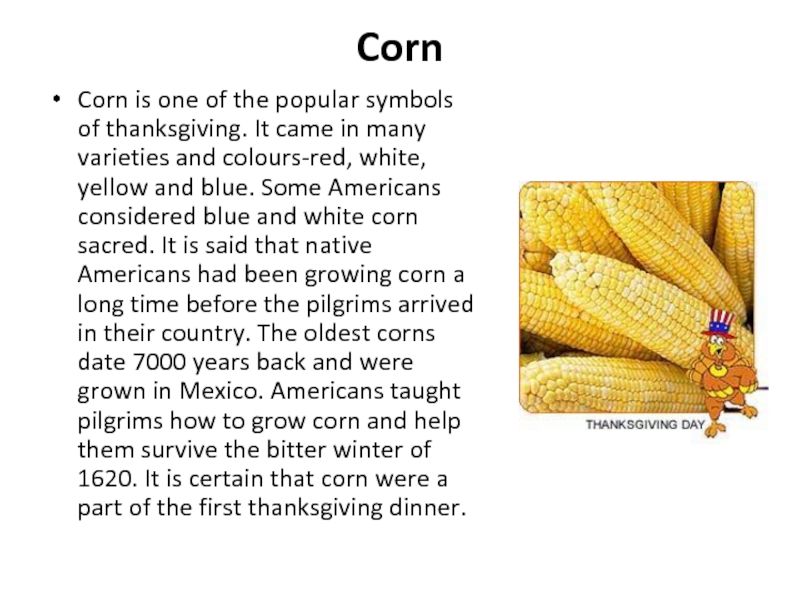 Corn

• Corn is one of the popular symbols of thanksgiving. It came in many varieties and colours-red, white, yellow and blue. Some Americans considered blue and white corn sacred. It is said that native Americans had been growing corn a long time before the pilgrims arrived in their country. The oldest corns date 7000 years back and were grown in Mexico. Americans taught pilgrims how to grow corn and help them survive the bitter winter of 1620. It is certain that corn were a part of the first thanksgiving dinner.

THANKSGIVING DAY